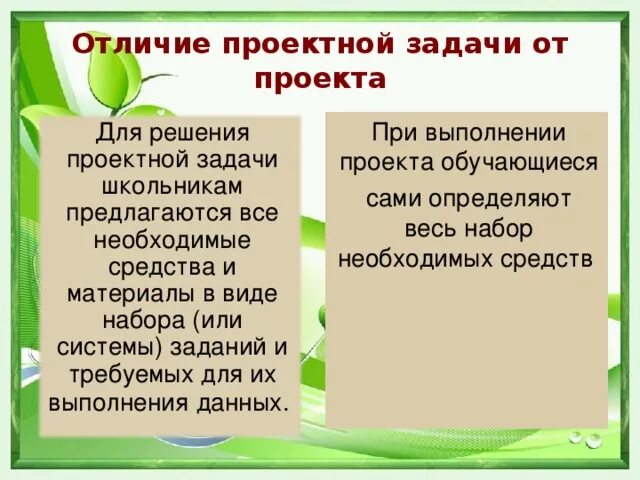 Отличие проектной задачи от проекта

Для решения проектной задачи школьникам предлагаются все необходимые средства и материалы в виде набора (или системы) заданий и требуемых для их выполнения данных.

При выполнении проекта обучающиеся сами определяют весь набор необходимых средств